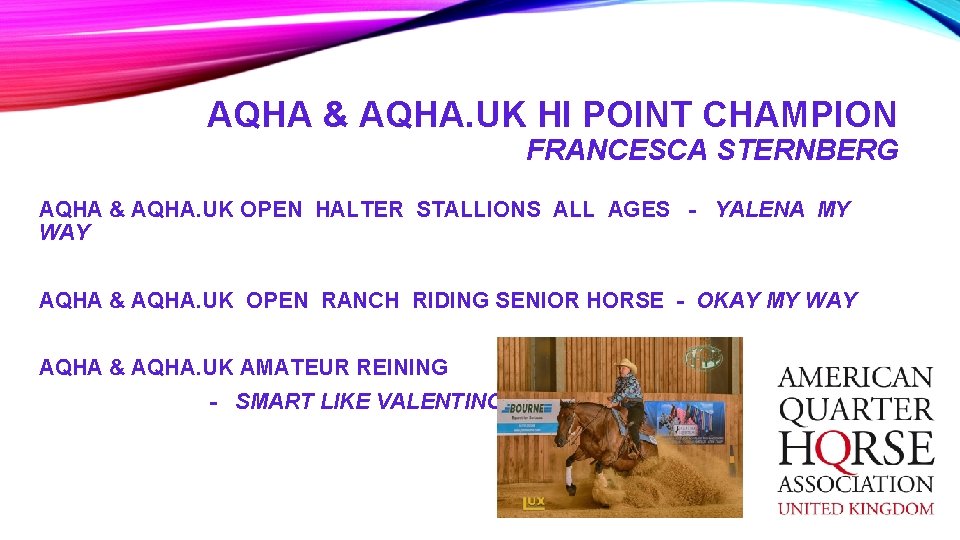 AQHA & AQHA.UK HI POINT CHAMPION
FRANCESCA STERNBERG

AQHA & AQHA.UK OPEN HALTER STALLIONS ALL AGES - YALENA MY WAY

AQHA & AQHA.UK OPEN RANCH RIDING SENIOR HORSE - OKAY MY WAY

AQHA & AQHA.UK AMATEUR REINING
- SMART LIKE VALENTINO

BOURNE

LUX

AMERICAN
QUARTER
HORSE
ASSOCIATION
UNITED KINGDOM